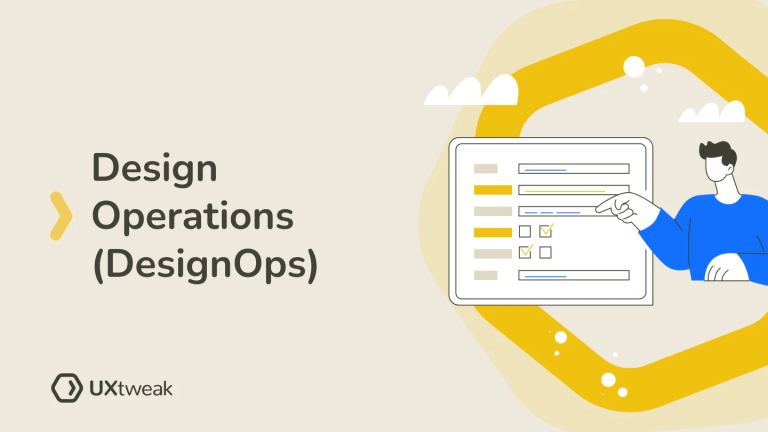 Design Operations (DesignOps)

UXtweak